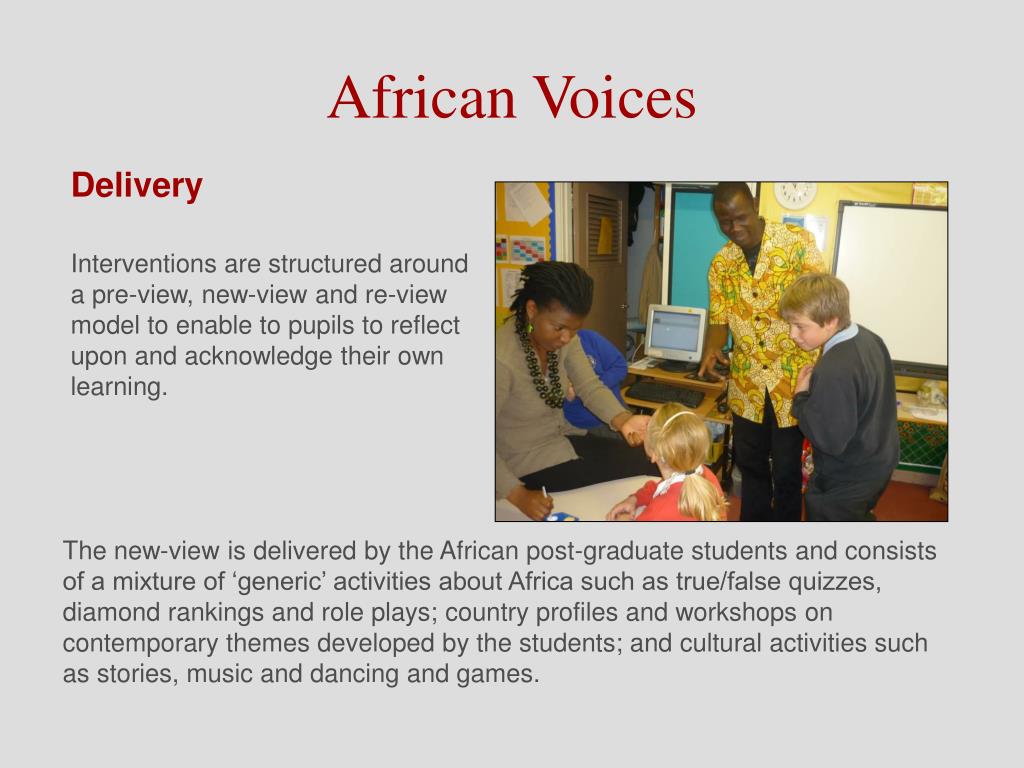 African Voices

Delivery

Interventions are structured around a pre-view, new-view and re-view model to enable to pupils to reflect upon and acknowledge their own learning.

The new-view is delivered by the African post-graduate students and consists of a mixture of ‘generic’ activities about Africa such as true/false quizzes, diamond rankings and role plays; country profiles and workshops on contemporary themes developed by the students; and cultural activities such as stories, music and dancing and games.